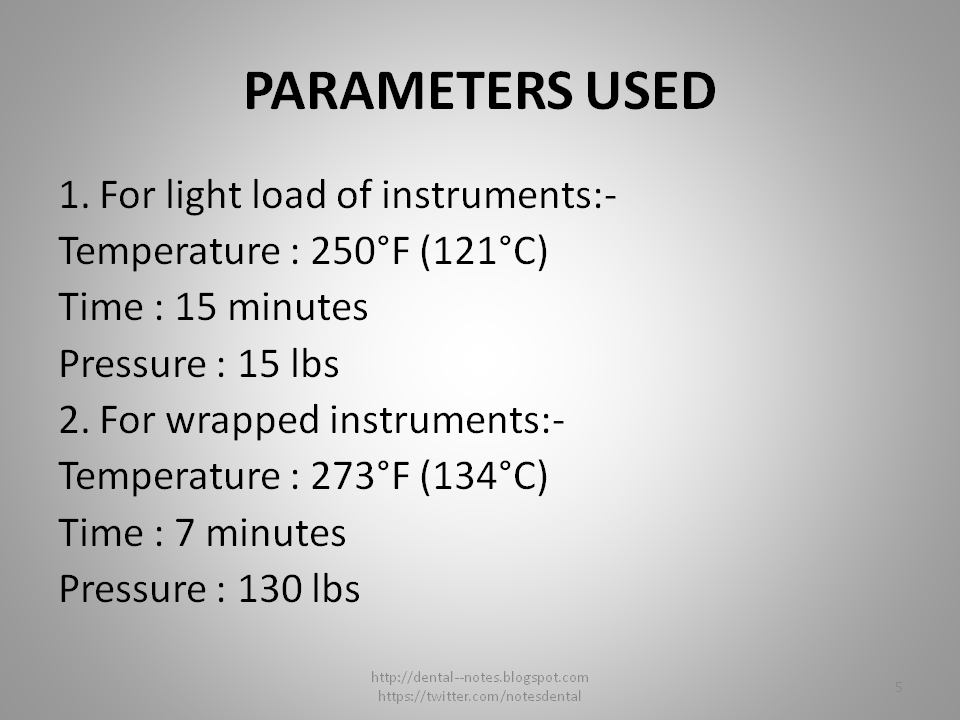 PARAMETERS USED

1. For light load of instruments:-
Temperature : 250°F (121°C)
Time : 15 minutes
Pressure : 15 lbs
2. For wrapped instruments:-
Temperature : 273°F (134°C)
Time : 7 minutes
Pressure : 130 lbs

http://dental--notes.blogspot.com
https://twitter.com/notesdental

5